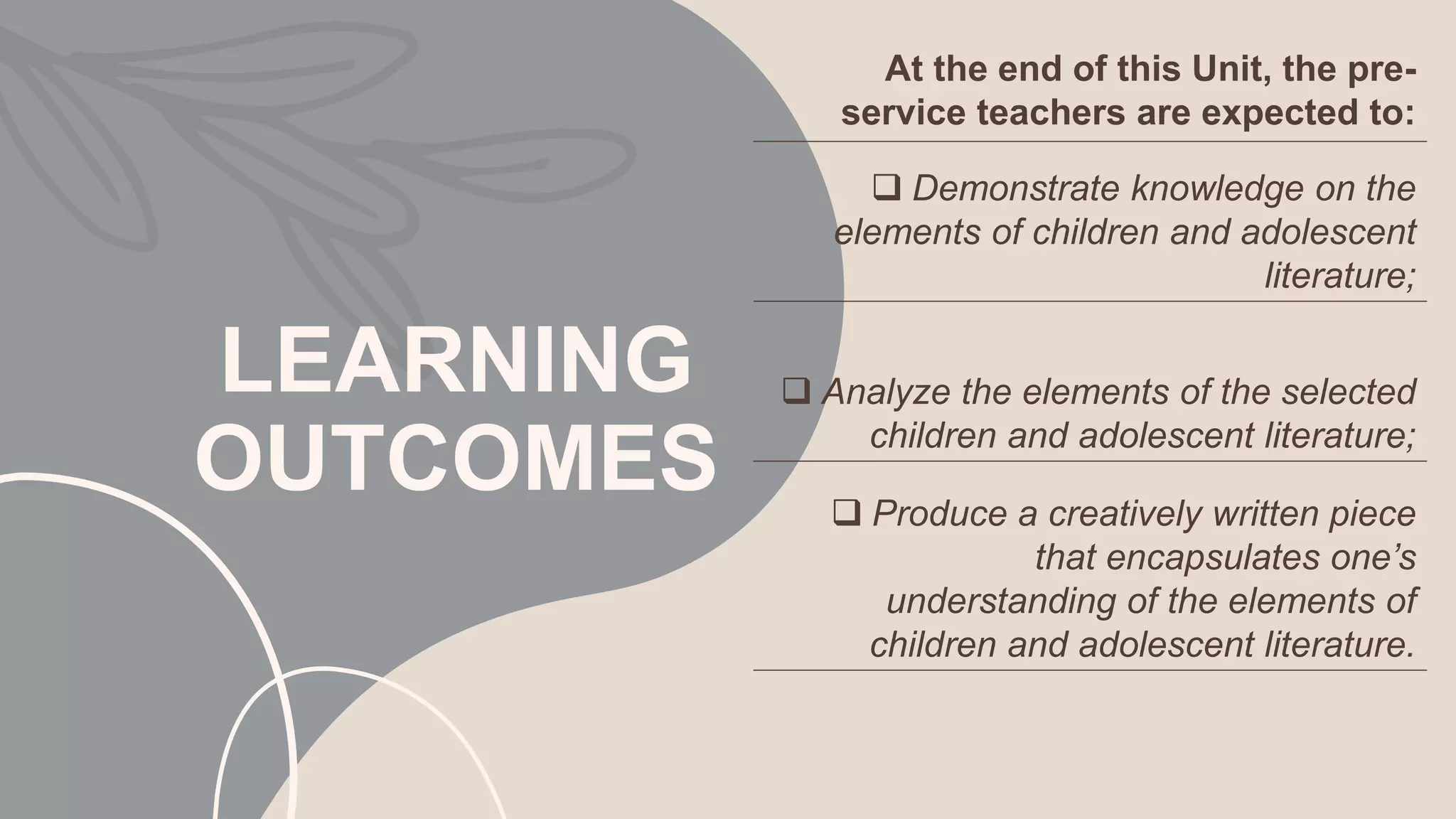 LEARNING OUTCOMES

At the end of this Unit, the pre-service teachers are expected to:

❑ Demonstrate knowledge on the elements of children and adolescent literature;

❑ Analyze the elements of the selected children and adolescent literature;

❑ Produce a creatively written piece that encapsulates one's understanding of the elements of children and adolescent literature.